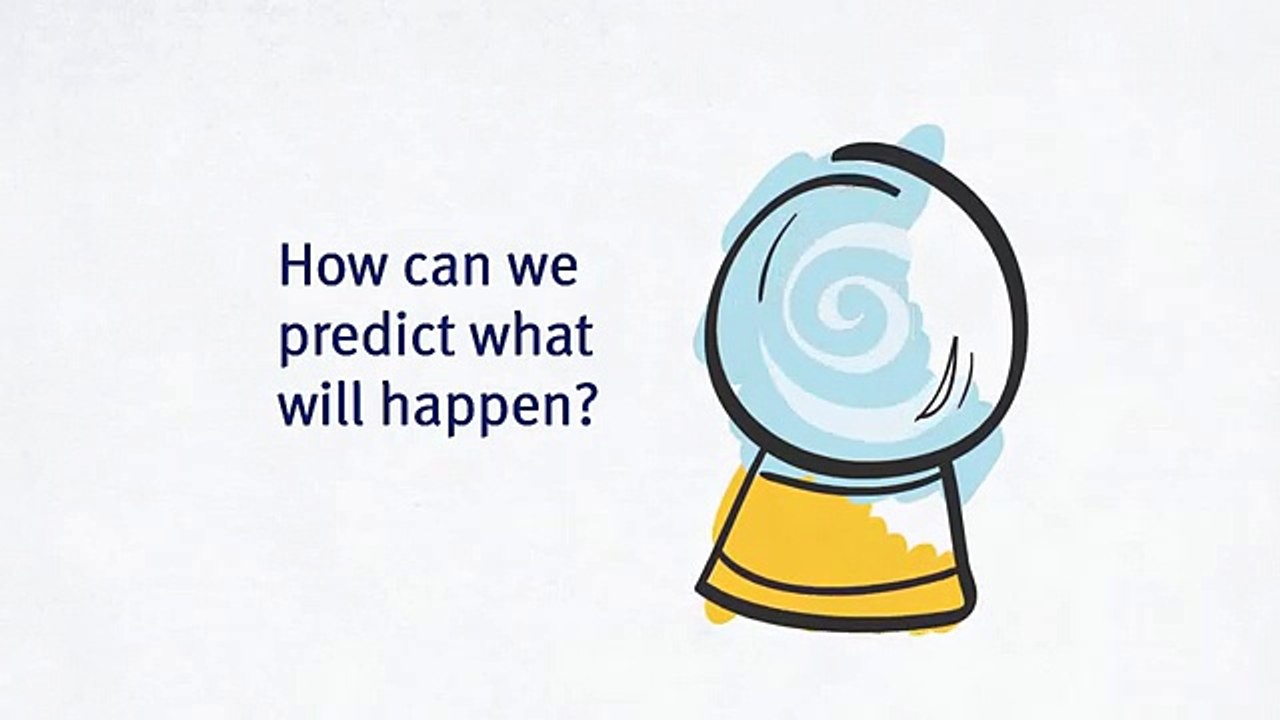 How can we predict what will happen?